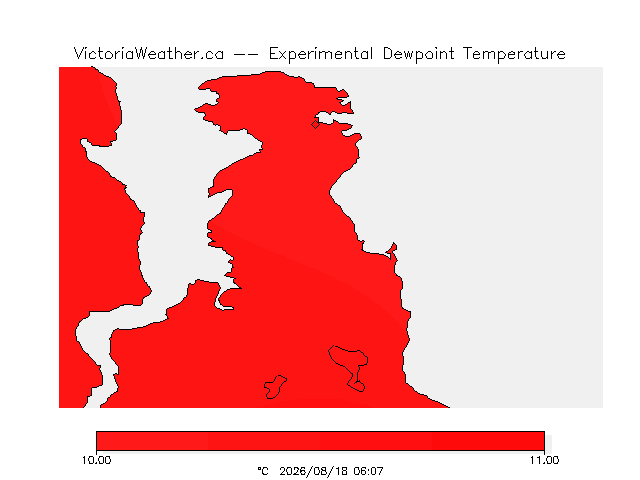 VictoriaWeather.ca -- Experimental Dewpoint Temperature

10.00

11.00

°C 2026/08/18 06:07